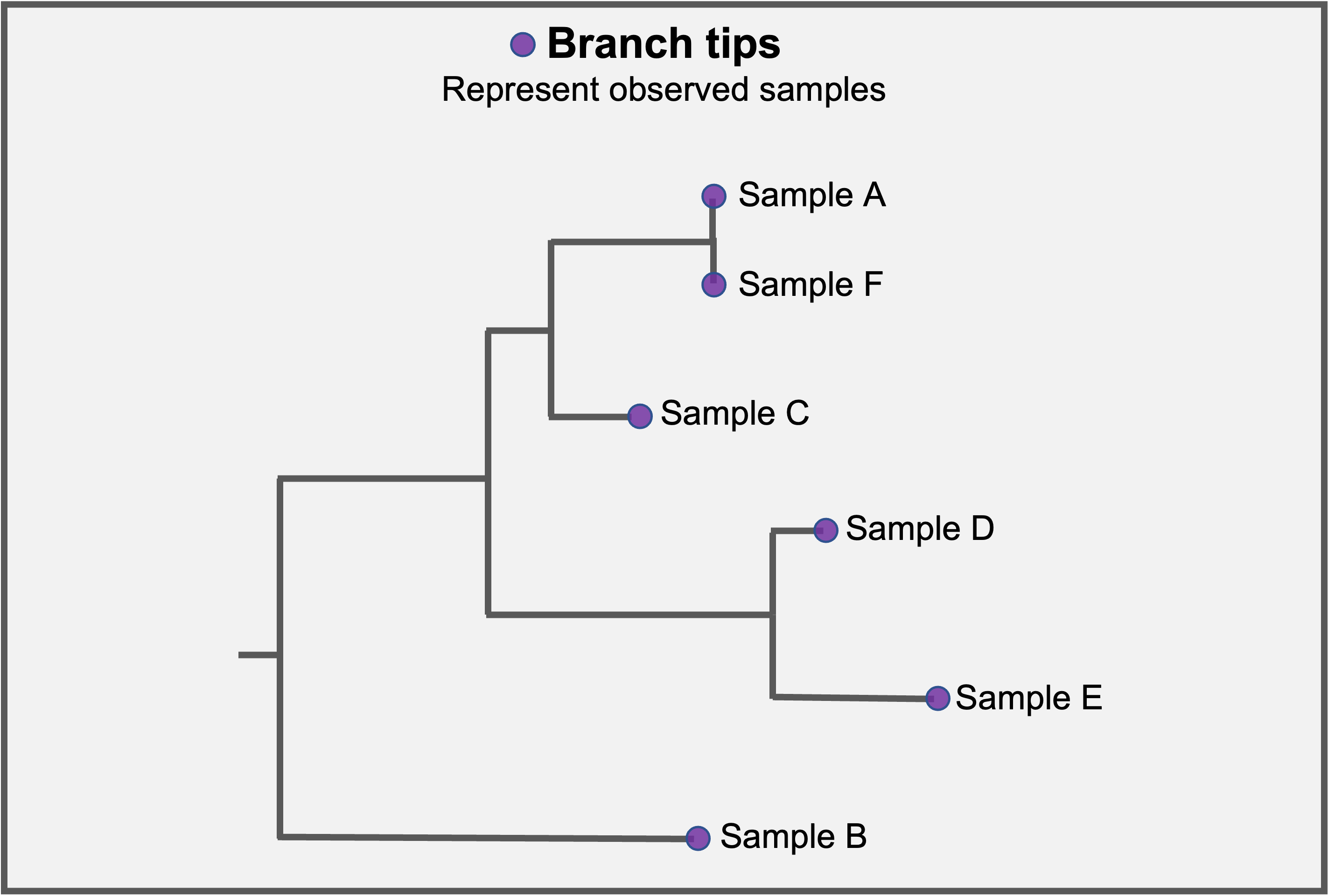 Branch tips
Represent observed samples

Sample A
Sample F
Sample C
Sample D
Sample E
Sample B